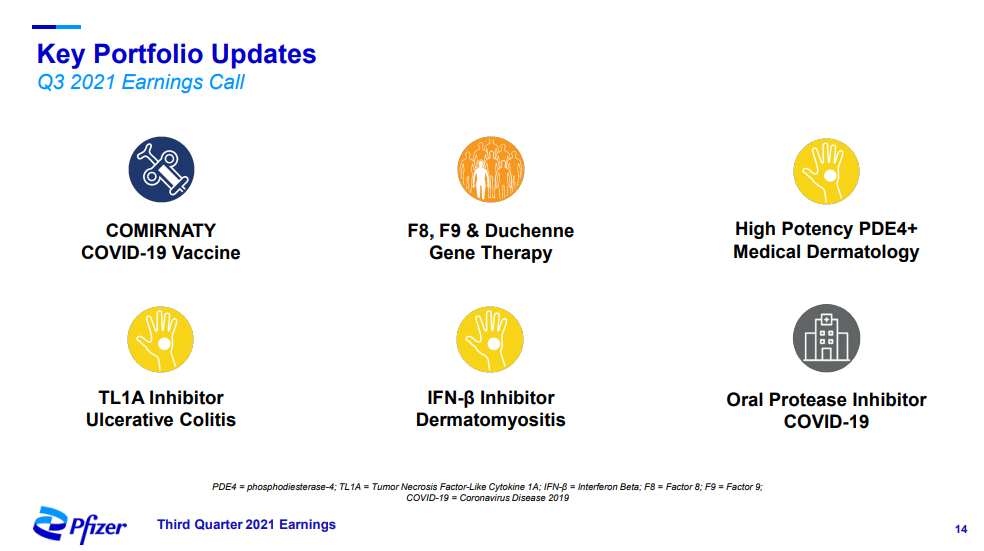 Key Portfolio Updates
Q3 2021 Earnings Call

COMIRNATY
COVID-19 Vaccine

F8, F9 & Duchenne
Gene Therapy

High Potency PDE4+
Medical Dermatology

TL1A Inhibitor
Ulcerative Colitis

IFN-β Inhibitor
Dermatomyositis

Oral Protease Inhibitor
COVID-19

PDE4 = phosphodiesterase-4; TL1A = Tumor Necrosis Factor-Like Cytokine 1A; IFN-β = Interferon Beta; F8 = Factor 8; F9 = Factor 9; COVID-19 = Coronavirus Disease 2019

Pfizer

Third Quarter 2021 Earnings

14